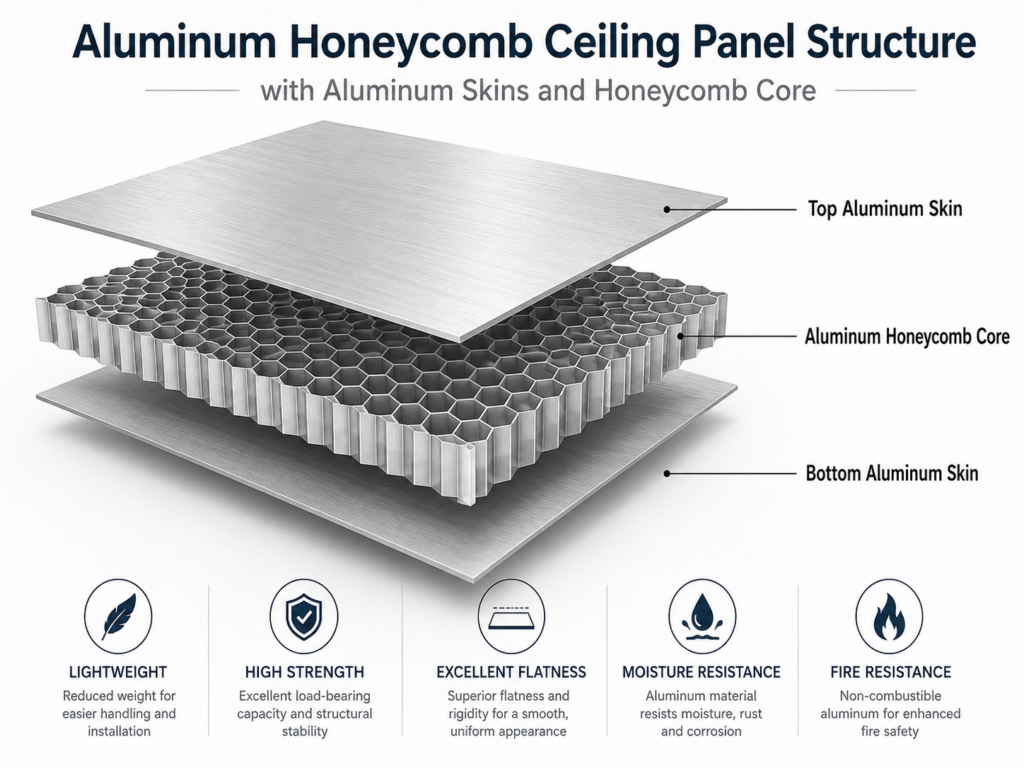 Aluminum Honeycomb Ceiling Panel Structure

with Aluminum Skins and Honeycomb Core

Top Aluminum Skin

Aluminum Honeycomb Core

Bottom Aluminum Skin

LIGHTWEIGHT
Reduced weight for easier handling and installation

HIGH STRENGTH
Excellent load-bearing capacity and structural stability

EXCELLENT FLATNESS
Superior flatness and rigidity for a smooth, uniform appearance

MOISTURE RESISTANCE
Aluminum material resists moisture, rust and corrosion

FIRE RESISTANCE
Non-combustible aluminum for enhanced fire safety